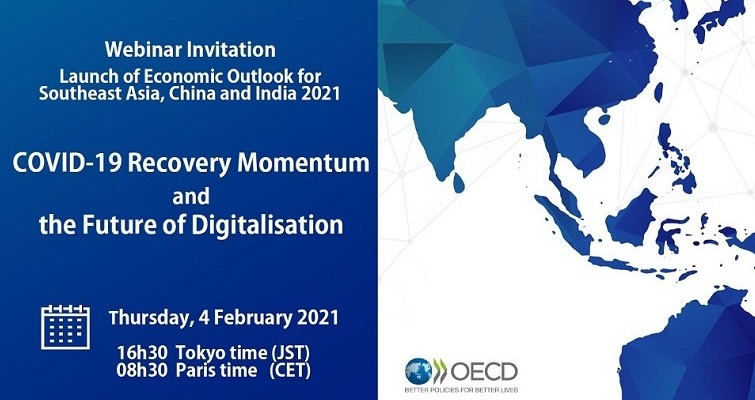 Webinar Invitation
Launch of Economic Outlook for Southeast Asia, China and India 2021

COVID-19 Recovery Momentum and the Future of Digitalisation

Thursday, 4 February 2021
16h30 Tokyo time (JST)
08h30 Paris time (CET)

OECD
BETTER POLICIES FOR BETTER LIVES